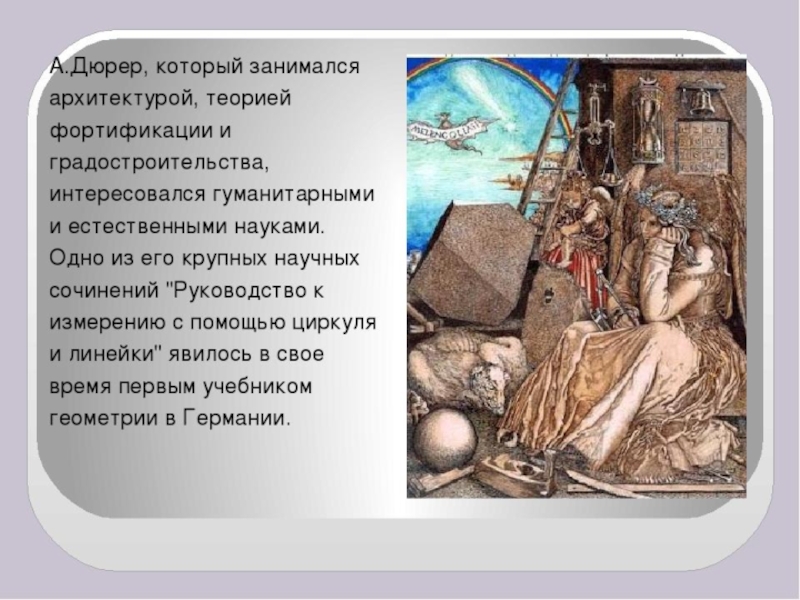 А.Дюрер, который занимался архитектурой, теорией фортификации и градостроительства, интересовался гуманитарными и естественными науками. Одно из его крупных научных сочинений "Руководство к измерению с помощью циркуля и линейки" явилось в свое время первым учебником геометрии в Германии.

MELENCOLIA I